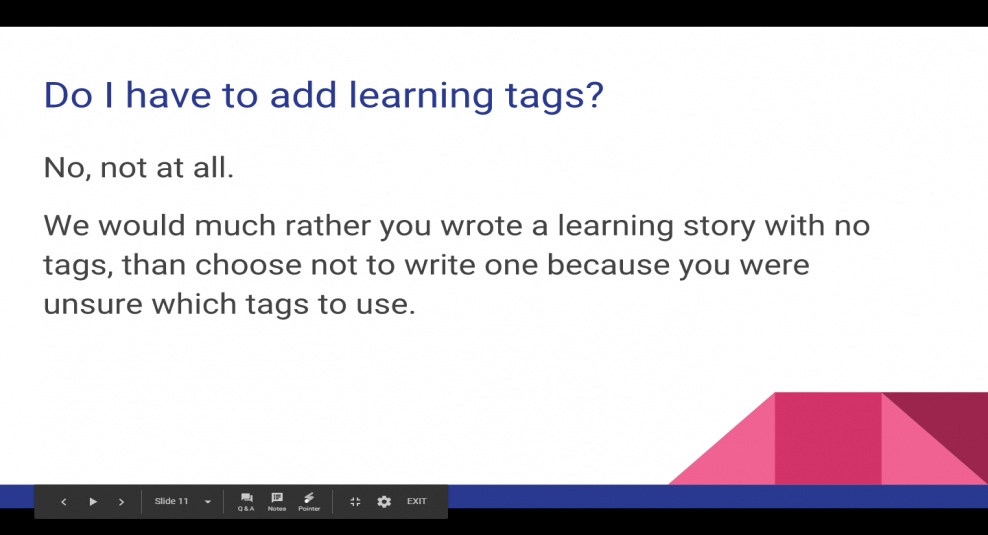 Do I have to add learning tags?

No, not at all.

We would much rather you wrote a learning story with no tags, than choose not to write one because you were unsure which tags to use.

Slide 11 Q & A Notes Pointer EXIT